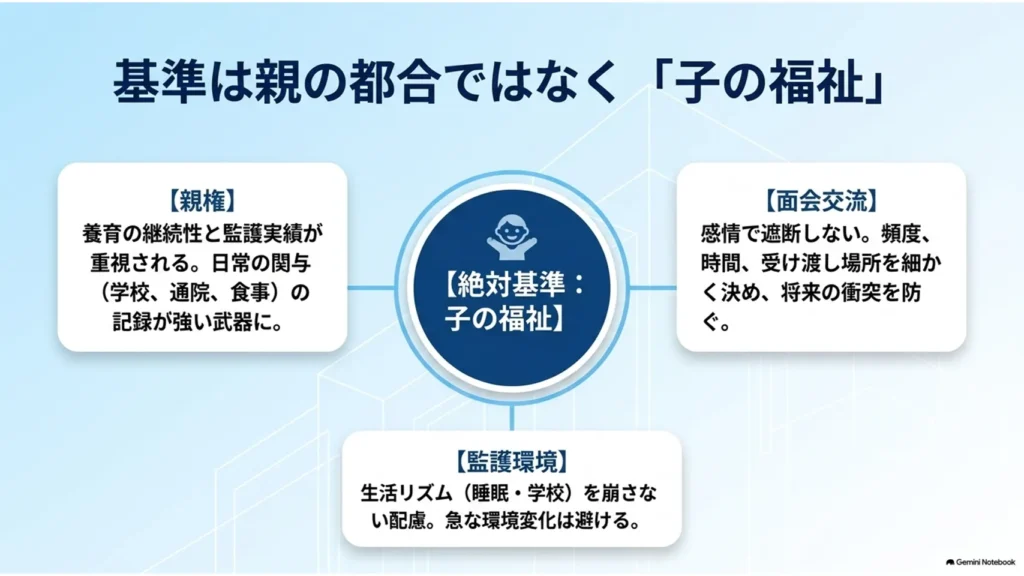 基準は親の都合ではなく「子の福祉」

【親権】
養育の継続性と監護実績が重視される。日常の関与（学校、通院、食事）の記録が強い武器に。

【絶対基準：子の福祉】

【面会交流】
感情で遮断しない。頻度、時間、受け渡し場所を細かく決め、将来の衝突を防ぐ。

【監護環境】
生活リズム（睡眠・学校）を崩さない配慮。急な環境変化は避ける。

Gemini Notebook